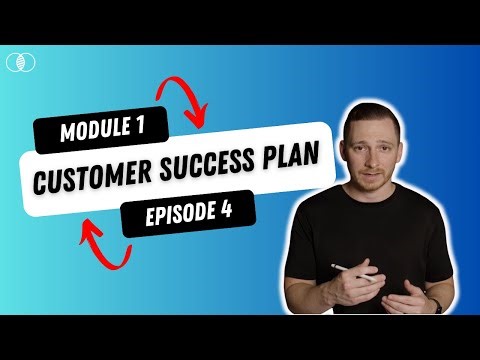 MODULE 1

CUSTOMER SUCCESS PLAN

EPISODE 4